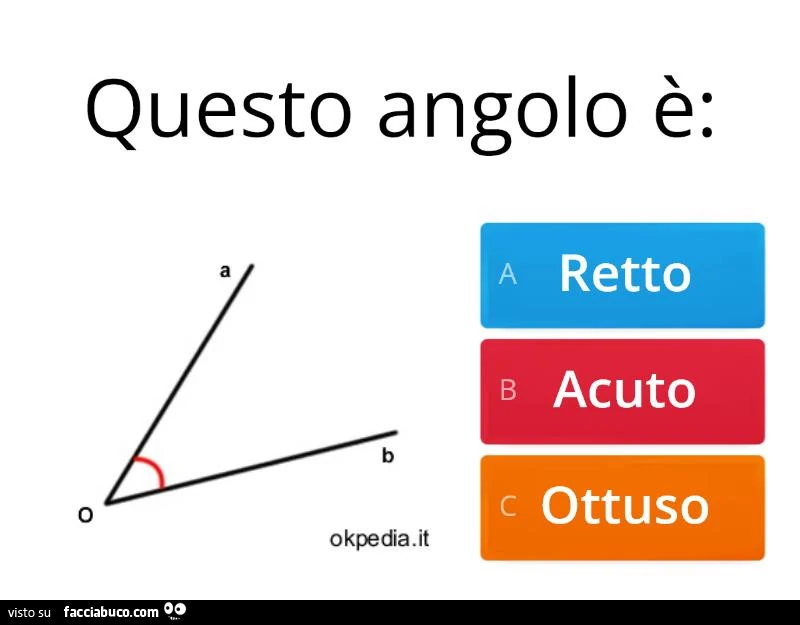 Questo angolo è:

a

b

O

okpedia.it

A Retto

B Acuto

C Ottuso

visto su facciabuco.com